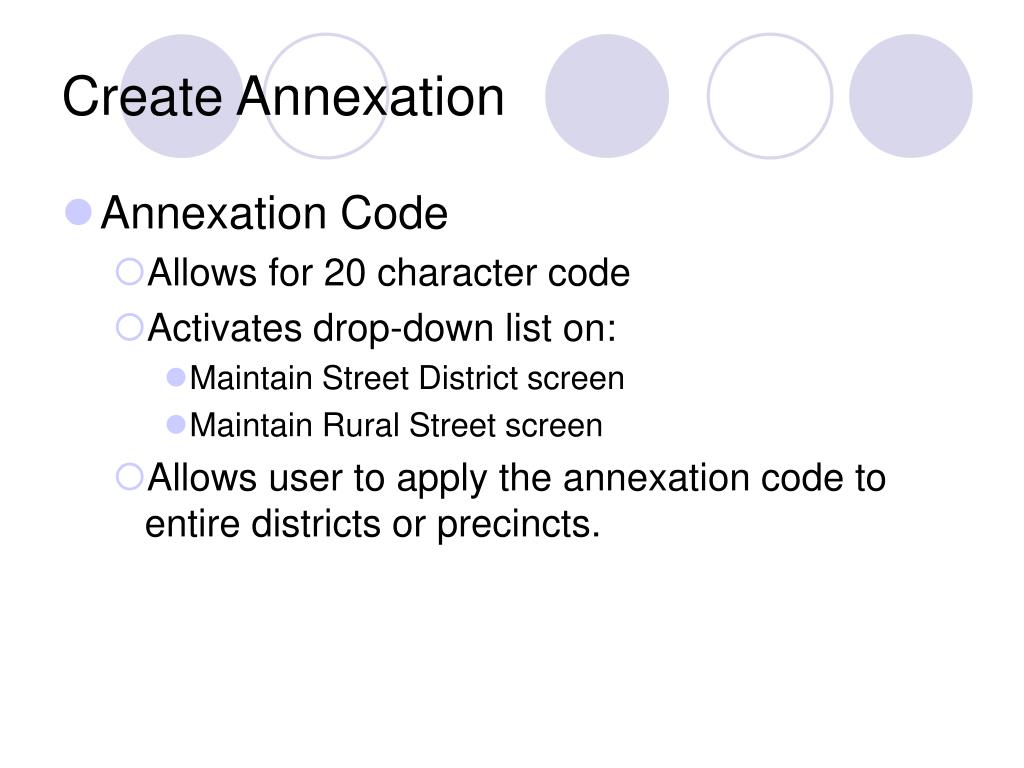 Create Annexation

Annexation Code

Allows for 20 character code

Activates drop-down list on:

Maintain Street District screen

Maintain Rural Street screen

Allows user to apply the annexation code to entire districts or precincts.